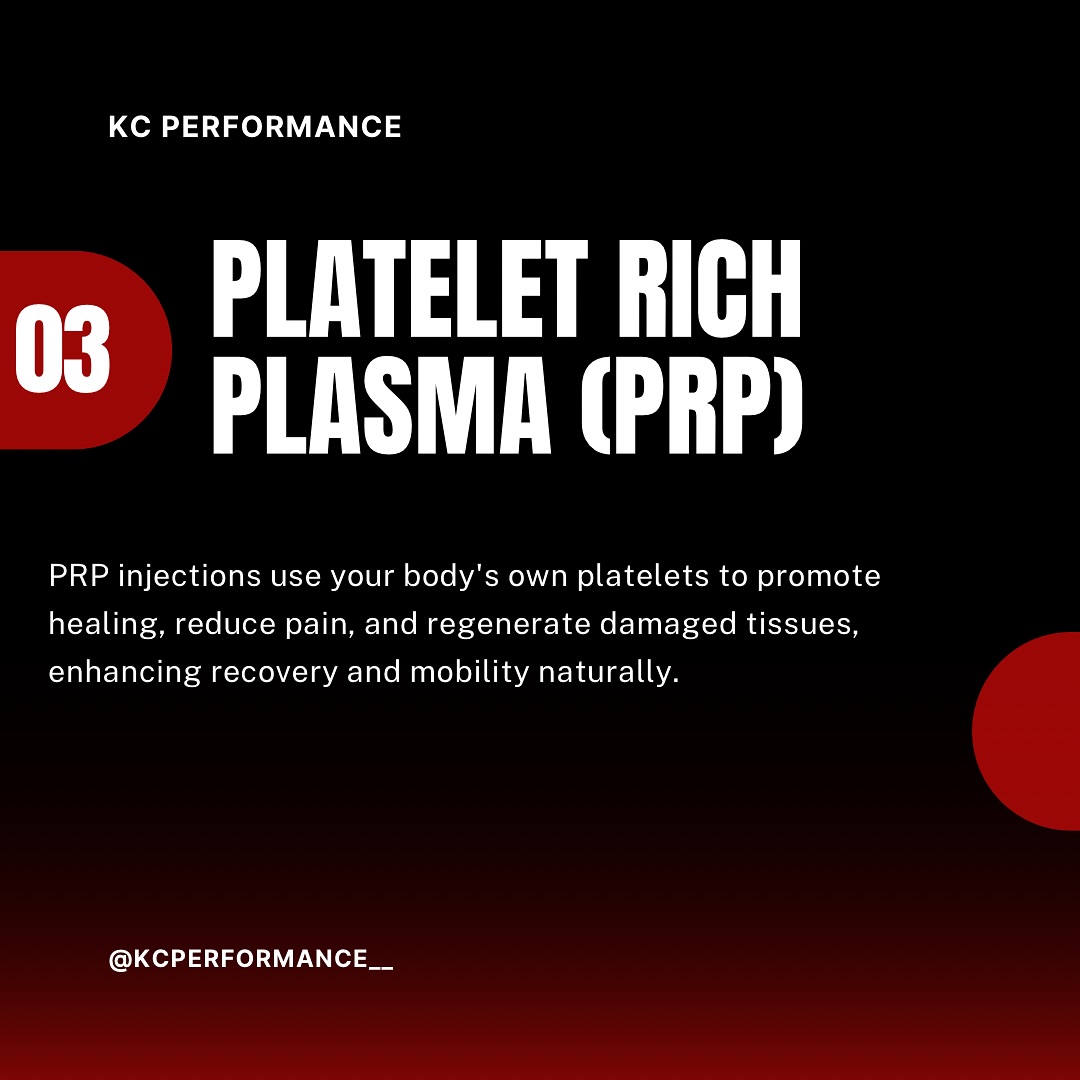 KC PERFORMANCE

03

PLATELET RICH PLASMA (PRP)

PRP injections use your body's own platelets to promote healing, reduce pain, and regenerate damaged tissues, enhancing recovery and mobility naturally.

@KCPERFORMANCE__